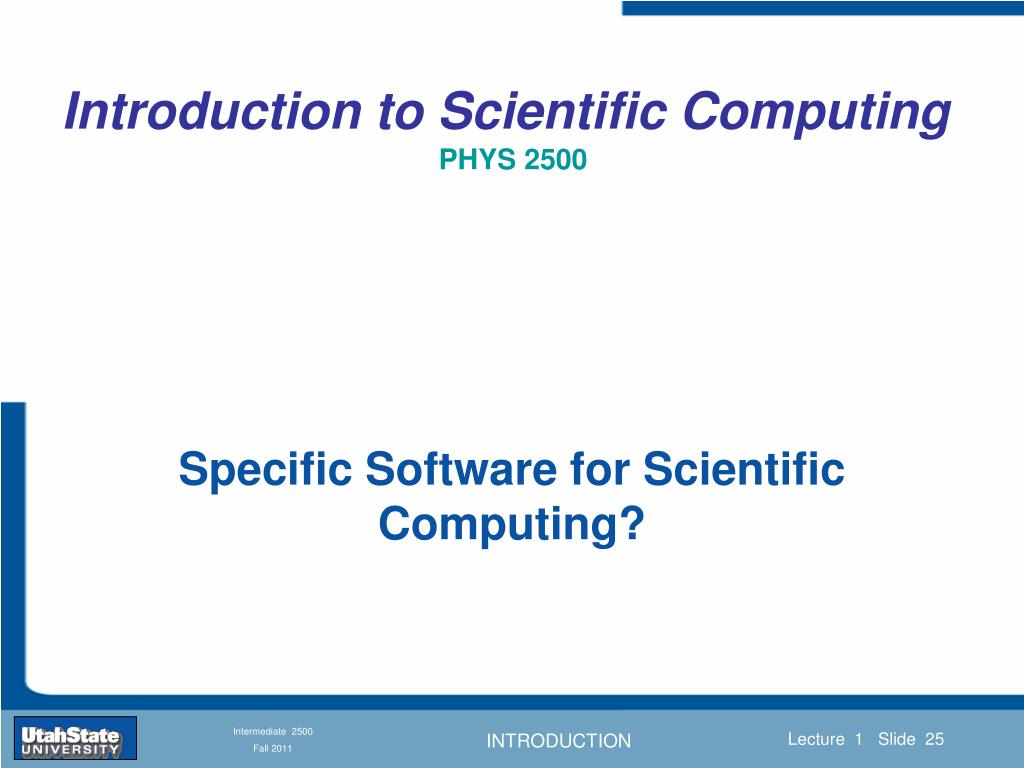 Introduction to Scientific Computing
PHYS 2500

Specific Software for Scientific Computing?

UtahState UNIVERSITY

Intermediate 2500
Fall 2011

INTRODUCTION

Lecture 1 Slide 25